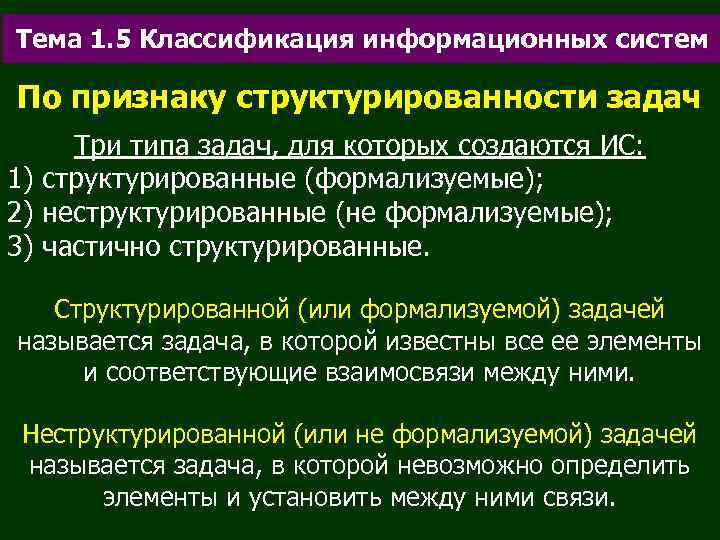 Тема 1.5 Классификация информационных систем

По признаку структурированности задач

Три типа задач, для которых создаются ИС:
1) структурированные (формализуемые);
2) неструктурированные (не формализуемые);
3) частично структурированные.

Структурированной (или формализуемой) задачей называется задача, в которой известны все ее элементы и соответствующие взаимосвязи между ними.

Неструктурированной (или не формализуемой) задачей называется задача, в которой невозможно определить элементы и установить между ними связи.